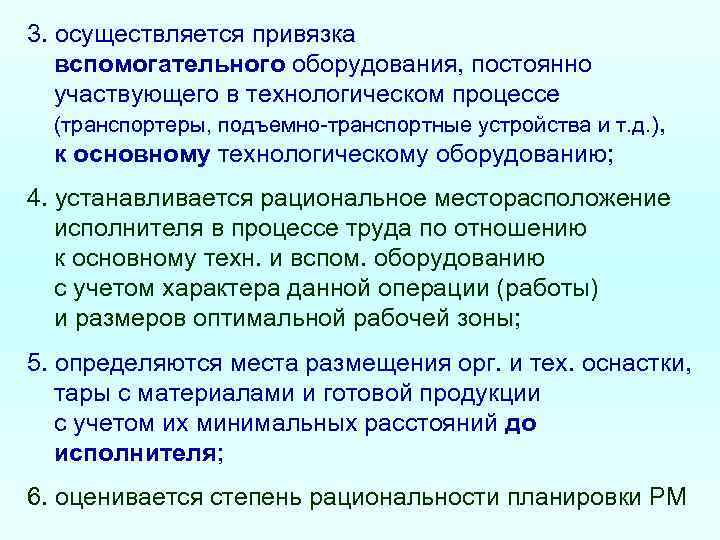 3. осуществляется привязка вспомогательного оборудования, постоянно участвующего в технологическом процессе (транспортеры, подъемно-транспортные устройства и т.д.), к основному технологическому оборудованию;

4. устанавливается рациональное месторасположение исполнителя в процессе труда по отношению к основному техн. и вспом. оборудованию с учетом характера данной операции (работы) и размеров оптимальной рабочей зоны;

5. определяются места размещения орг. и тех. оснастки, тары с материалами и готовой продукции с учетом их минимальных расстояний до исполнителя;

6. оценивается степень рациональности планировки РМ